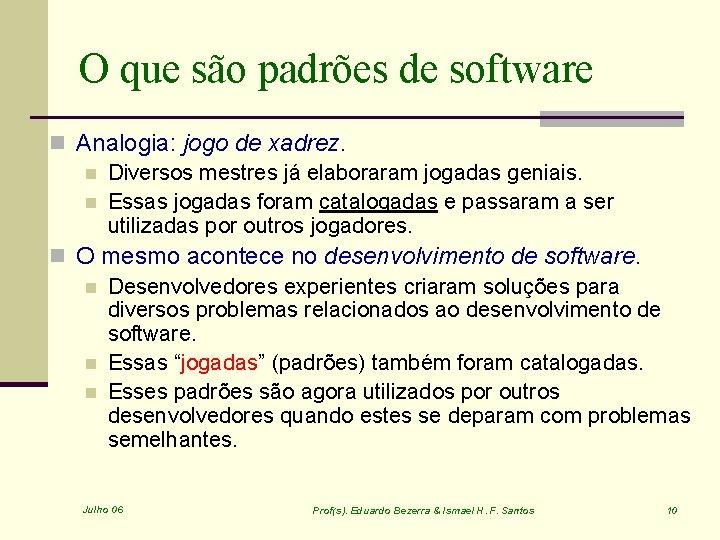 O que são padrões de software

Analogia: jogo de xadrez.

Diversos mestres já elaboraram jogadas geniais.

Essas jogadas foram catalogadas e passaram a ser utilizadas por outros jogadores.

O mesmo acontece no desenvolvimento de software.

Desenvolvedores experientes criaram soluções para diversos problemas relacionados ao desenvolvimento de software.

Essas “jogadas” (padrões) também foram catalogadas.

Esses padrões são agora utilizados por outros desenvolvedores quando estes se deparam com problemas semelhantes.

Julho 06

Prof(s). Eduardo Bezerra & Ismael H. F. Santos

10